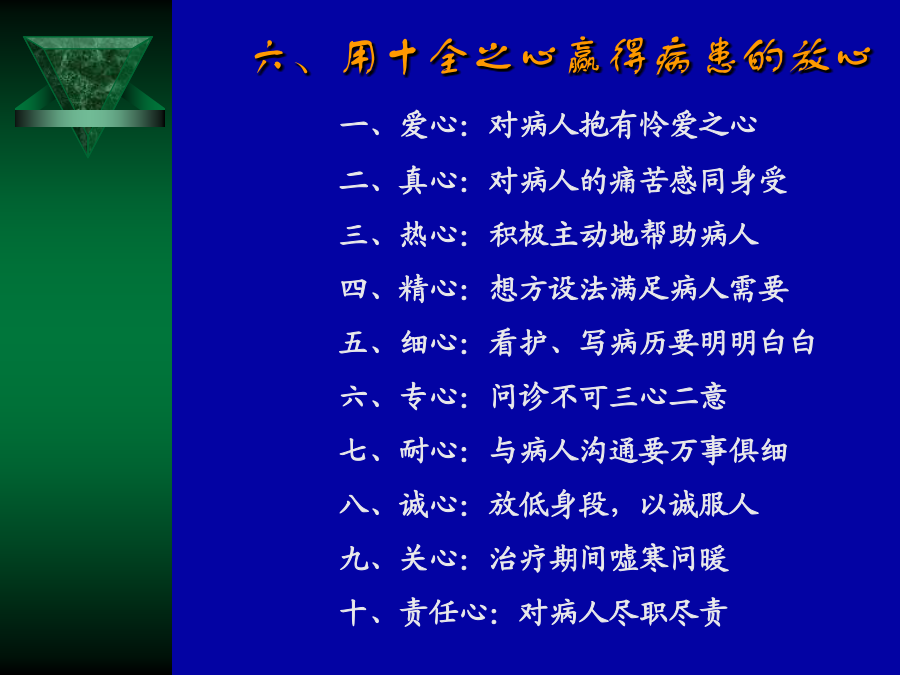 六、用十全之心赢得病患的放心

一、爱心：对病人抱有怜爱之心

二、真心：对病人的痛苦感同身受

三、热心：积极主动地帮助病人

四、精心：想方设法满足病人需要

五、细心：看护、写病历要明明白白

六、专心：问诊不可三心二意

七、耐心：与病人沟通要万事俱细

八、诚心：放低身段，以诚服人

九、关心：治疗期间嘘寒问暖

十、责任心：对病人尽职尽责